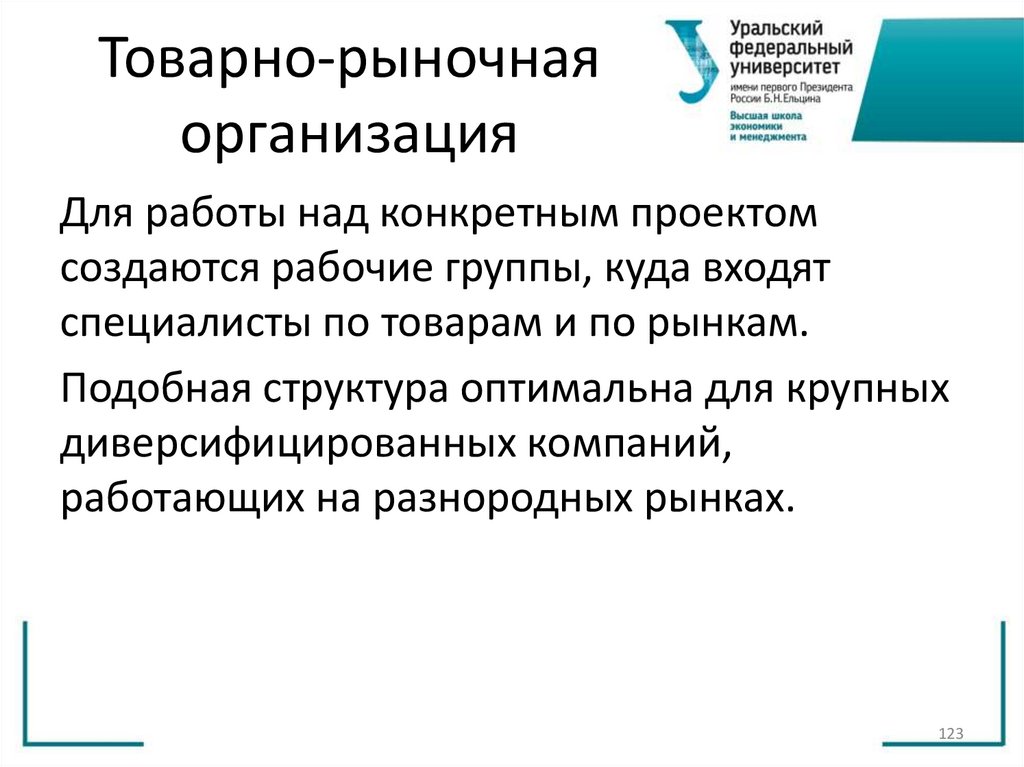 Товарно-рыночная организация

Уральский федеральный университет имени первого Президента России Б.Н.Ельцина
Высшая школа экономики и менеджмента

Для работы над конкретным проектом создаются рабочие группы, куда входят специалисты по товарам и по рынкам.

Подобная структура оптимальна для крупных диверсифицированных компаний, работающих на разнородных рынках.

123